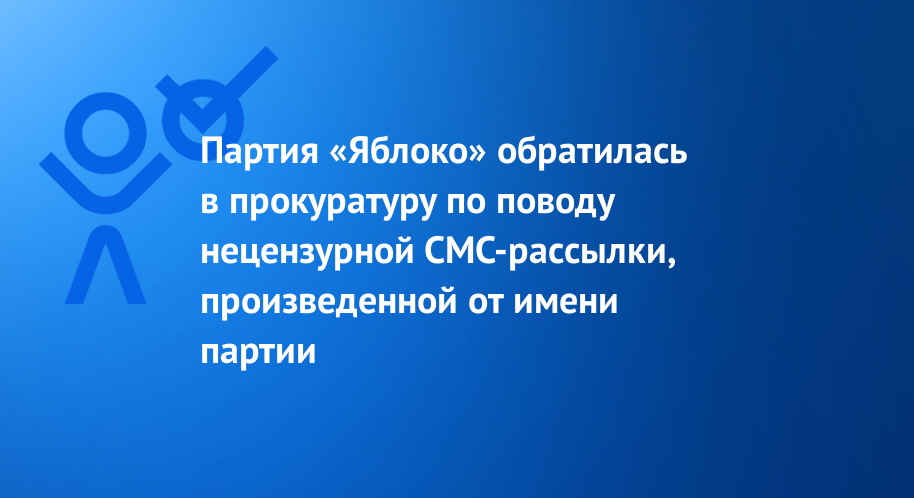 Партия «Яблоко» обратилась в прокуратуру по поводу нецензурной СМС-рассылки, произведенной от имени партии